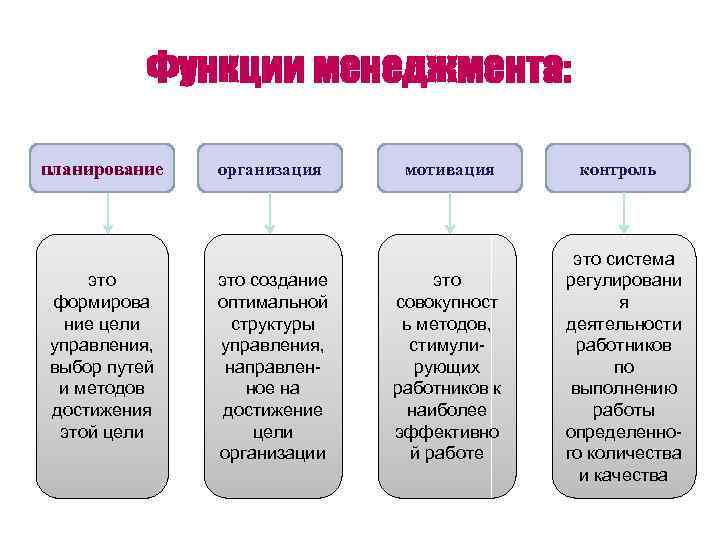 Функции менеджмента:

планирование

организация

мотивация

контроль

это формирование цели управления, выбор путей и методов достижения этой цели

это создание оптимальной структуры управления, направленное на достижение цели организации

это совокупность методов, стимулирующих работников к наиболее эффективной работе

это система регулирования деятельности работников по выполнению работы определенного количества и качества